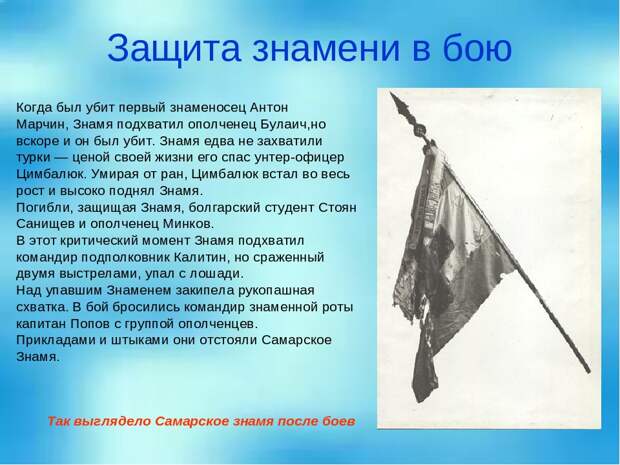 Защита знамени в бою

Когда был убит первый знаменосец Антон Марчин, Знамя подхватил ополченец Булаич,но вскоре и он был убит. Знамя едва не захватили турки — ценой своей жизни его спас унтер-офицер Цимбалюк. Умирая от ран, Цимбалюк встал во весь рост и высоко поднял Знамя.
Погибли, защищая Знамя, болгарский студент Стоян Санищев и ополченец Минков.
В этот критический момент Знамя подхватил командир подполковник Калитин, но сраженный двумя выстрелами, упал с лошади.
Над упавшим Знаменем закипела рукопашная схватка. В бой бросились командир знаменной роты капитан Попов с группой ополченцев.
Прикладами и штыками они отстояли Самарское Знамя.

Так выглядело Самарское знамя после боев